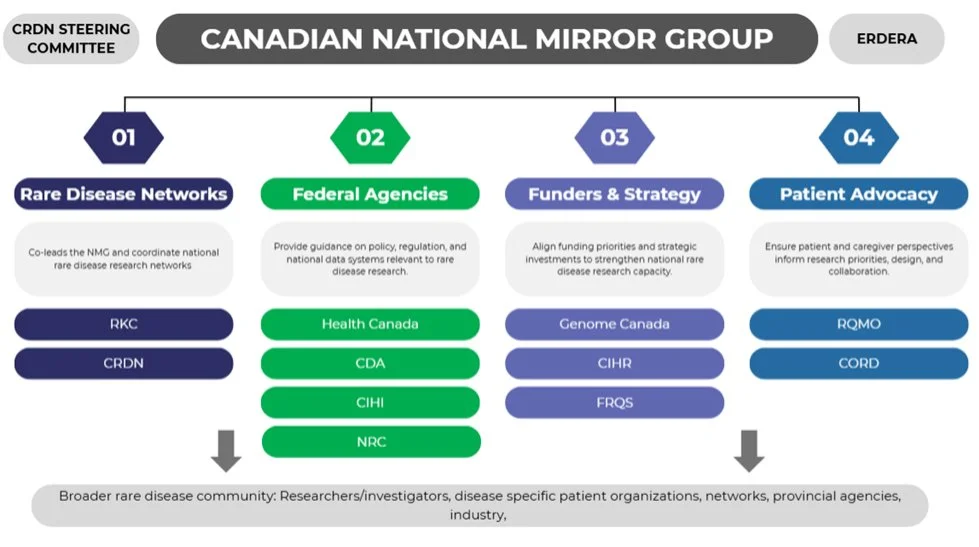 CRDN STEERING COMMITTEE

CANADIAN NATIONAL MIRROR GROUP

ERDERA

01

Rare Disease Networks

Co-leads the NMG and coordinate national rare disease research networks

RKC

CRDN

02

Federal Agencies

Provide guidance on policy, regulation, and national data systems relevant to rare disease research.

Health Canada

CDA

CIHI

NRC

03

Funders & Strategy

Align funding priorities and strategic investments to strengthen national rare disease research capacity.

Genome Canada

CIHR

FRQS

04

Patient Advocacy

Ensure patient and caregiver perspectives inform research priorities, design, and collaboration.

RQMO

CORD

Broader rare disease community: Researchers/investigators, disease specific patient organizations, networks, provincial agencies, industry,